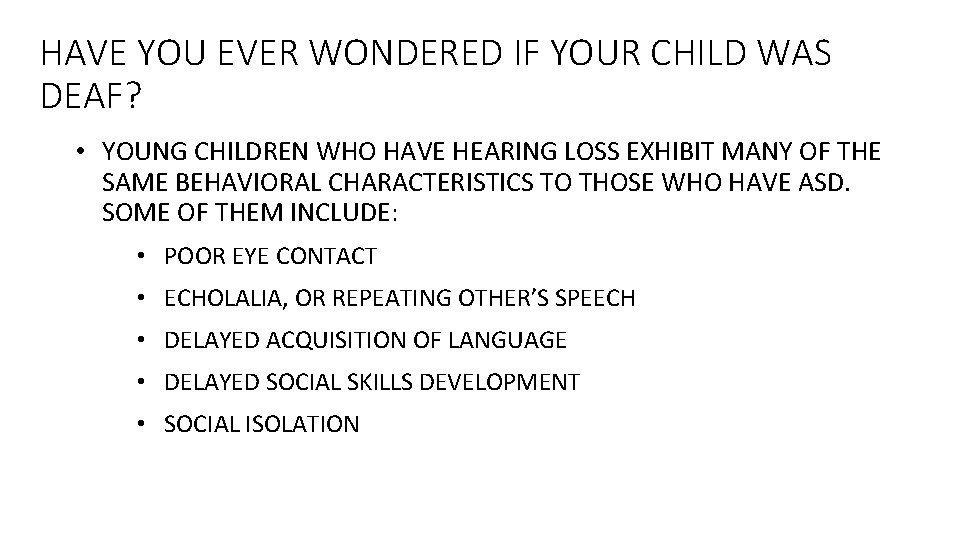 HAVE YOU EVER WONDERED IF YOUR CHILD WAS DEAF?

• YOUNG CHILDREN WHO HAVE HEARING LOSS EXHIBIT MANY OF THE SAME BEHAVIORAL CHARACTERISTICS TO THOSE WHO HAVE ASD. SOME OF THEM INCLUDE:

• POOR EYE CONTACT
• ECHOLALIA, OR REPEATING OTHER'S SPEECH
• DELAYED ACQUISITION OF LANGUAGE
• DELAYED SOCIAL SKILLS DEVELOPMENT
• SOCIAL ISOLATION